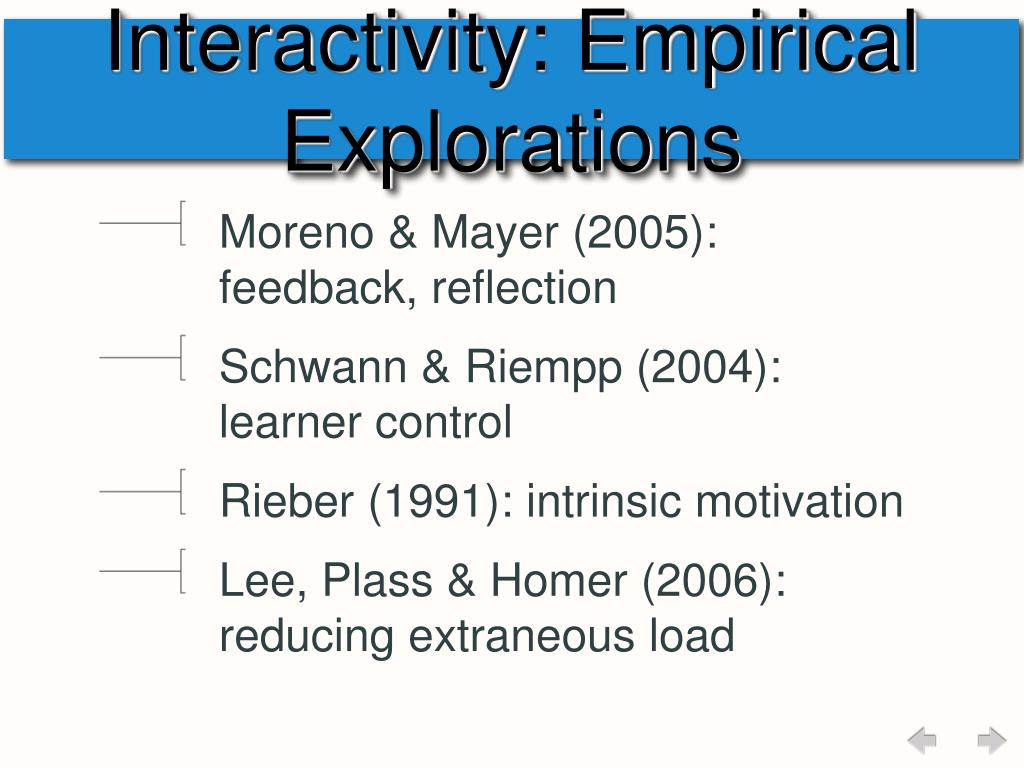 Interactivity: Empirical Explorations

Moreno & Mayer (2005): feedback, reflection

Schwann & Riempp (2004): learner control

Rieber (1991): intrinsic motivation

Lee, Plass & Homer (2006): reducing extraneous load